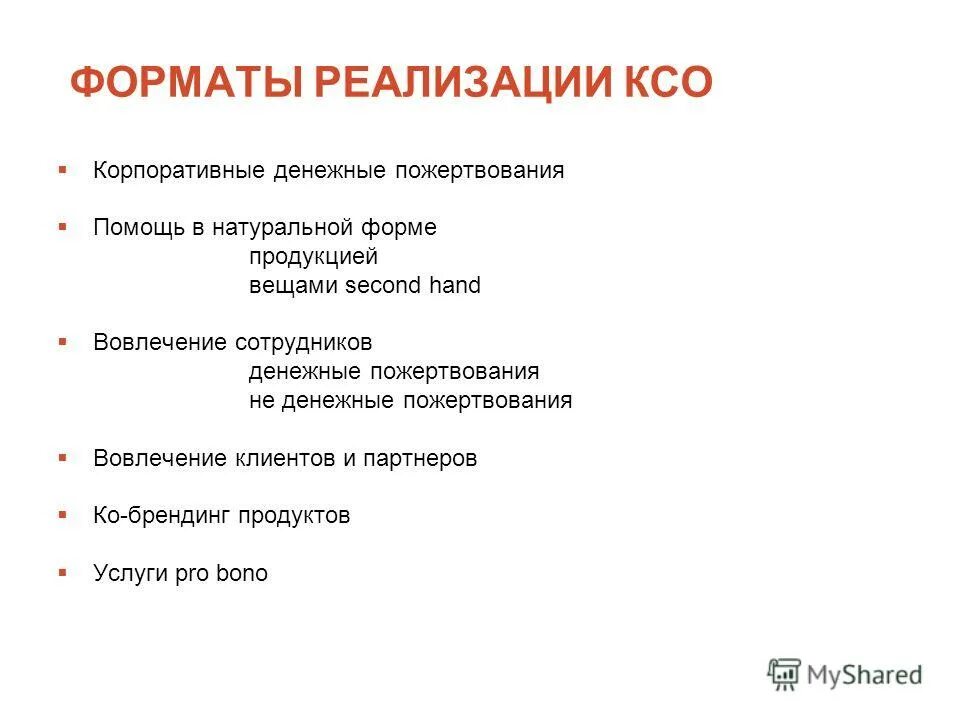 ФОРМАТЫ РЕАЛИЗАЦИИ КСО

▪ Корпоративные денежные пожертвования

▪ Помощь в натуральной форме
продукцией
вещами second hand

▪ Вовлечение сотрудников
денежные пожертвования
не денежные пожертвования

▪ Вовлечение клиентов и партнеров

▪ Ко-брендинг продуктов

▪ Услуги pro bono

MyShared